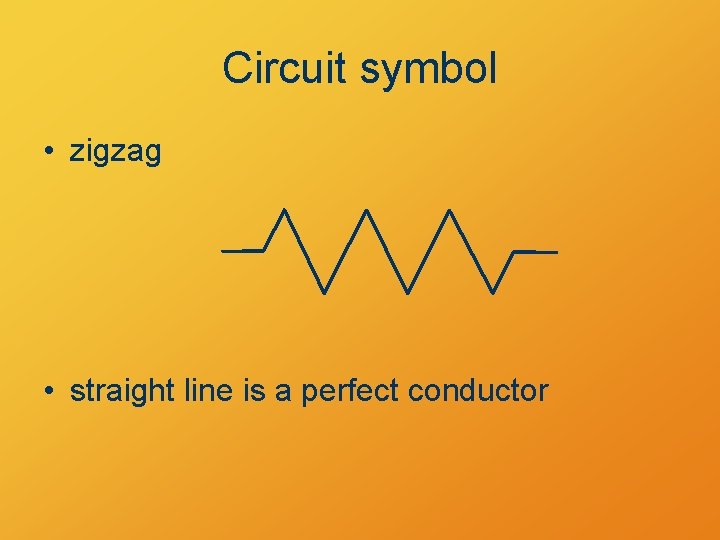 Circuit symbol

• zigzag

• straight line is a perfect conductor